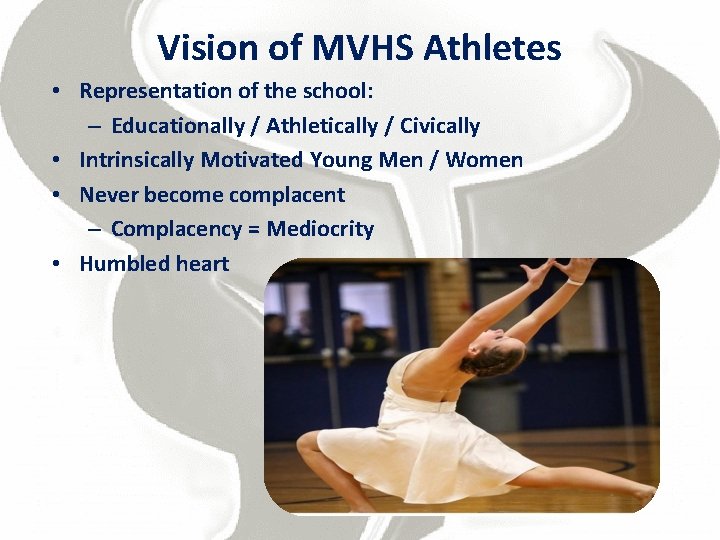 Vision of MVHS Athletes

• Representation of the school:
  – Educationally / Athletically / Civically
• Intrinsically Motivated Young Men / Women
• Never become complacent
  – Complacency = Mediocrity
• Humbled heart